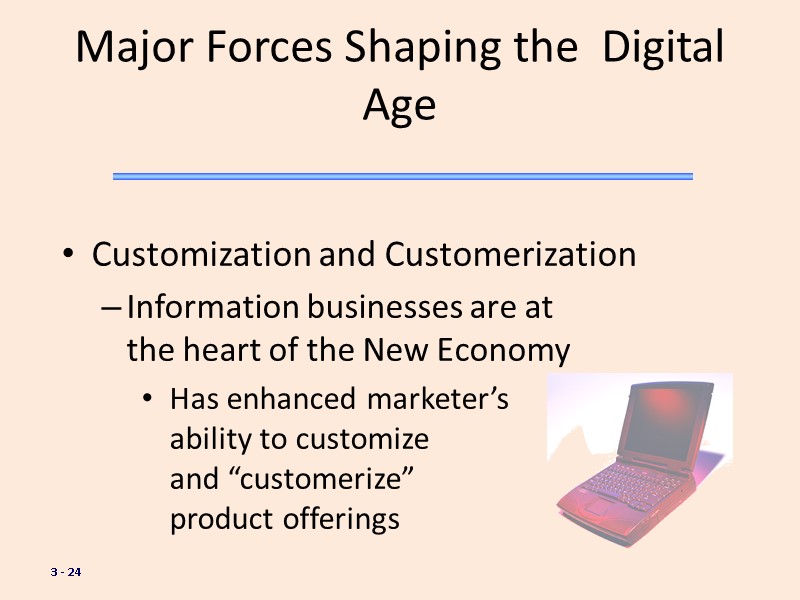 Major Forces Shaping the Digital Age

• Customization and Customerization

– Information businesses are at the heart of the New Economy

• Has enhanced marketer’s ability to customize and “customerize” product offerings

3 - 24